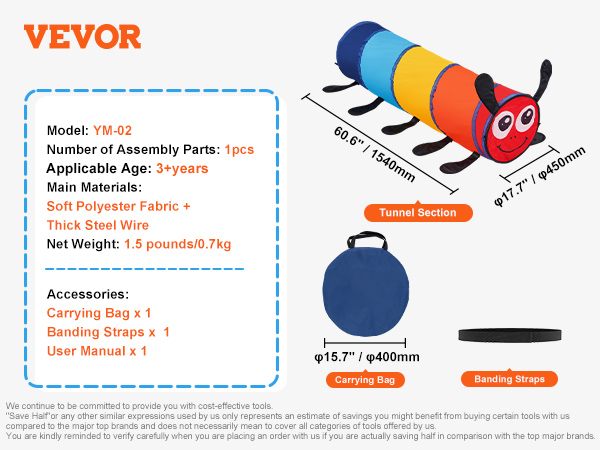 VEVOR

Model: YM-02
Number of Assembly Parts: 1pcs
Applicable Age: 3+years
Main Materials:
Soft Polyester Fabric +
Thick Steel Wire
Net Weight: 1.5 pounds/0.7kg

Accessories:
Carrying Bag x 1
Banding Straps x 1
User Manual x 1

60.6'' / 1540mm

φ17.7'' / φ450mm

Tunnel Section

φ15.7'' / φ400mm

Carrying Bag

Banding Straps

We continue to be committed to provide you with cost-effective tools.
"Save Half"or any other similar expressions used by us only represents an estimate of savings you might benefit from buying certain tools with us compared to the major top brands and does not necessarily mean to cover all categories of tools offered by us.
You are kindly reminded to verify carefully when you are placing an order with us if you are actually saving half in comparison with the top major brands.